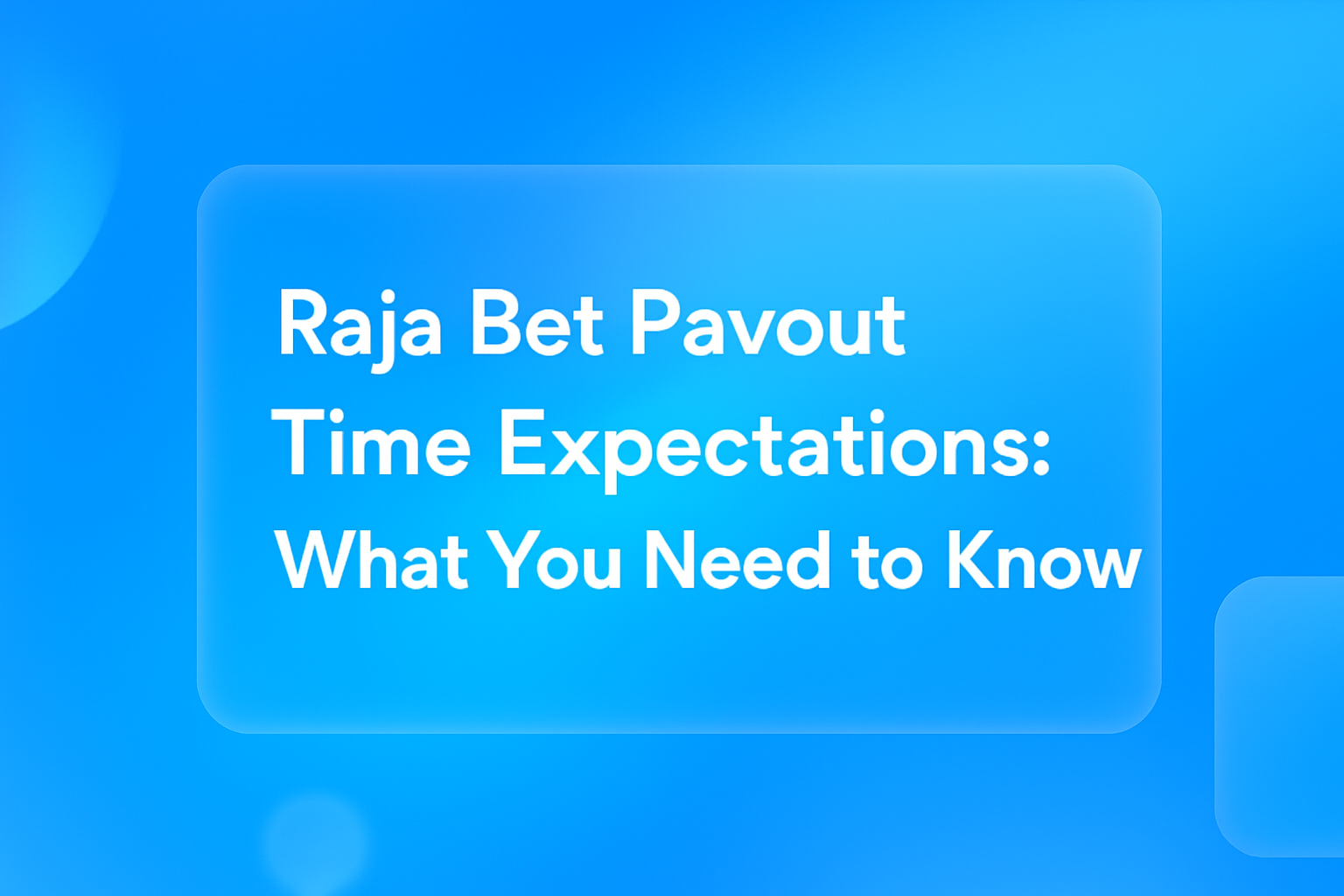 Raja Bet Pavout Time Expectations: What You Need to Know